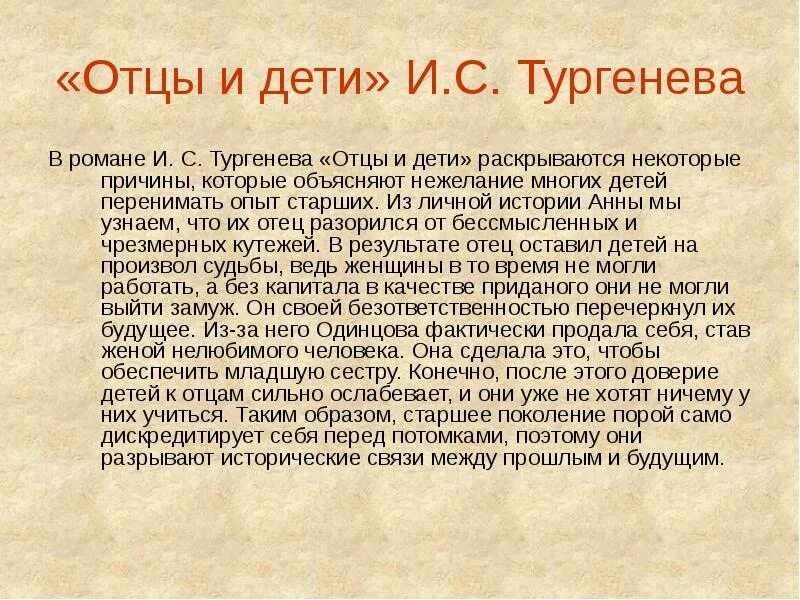 «Отцы и дети» И.С. Тургенева

В романе И. С. Тургенева «Отцы и дети» раскрываются некоторые причины, которые объясняют нежелание многих детей перенимать опыт старших. Из личной истории Анны мы узнаем, что их отец разорился от бессмысленных и чрезмерных кутежей. В результате отец оставил детей на произвол судьбы, ведь женщины в то время не могли работать, а без капитала в качестве приданого они не могли выйти замуж. Он своей безответственностью перечеркнул их будущее. Из-за него Одинцова фактически продала себя, став женой нелюбимого человека. Она сделала это, чтобы обеспечить младшую сестру. Конечно, после этого доверие детей к отцам сильно ослабевает, и они уже не хотят ничему у них учиться. Таким образом, старшее поколение порой само дискредитирует себя перед потомками, поэтому они разрывают исторические связи между прошлым и будущим.